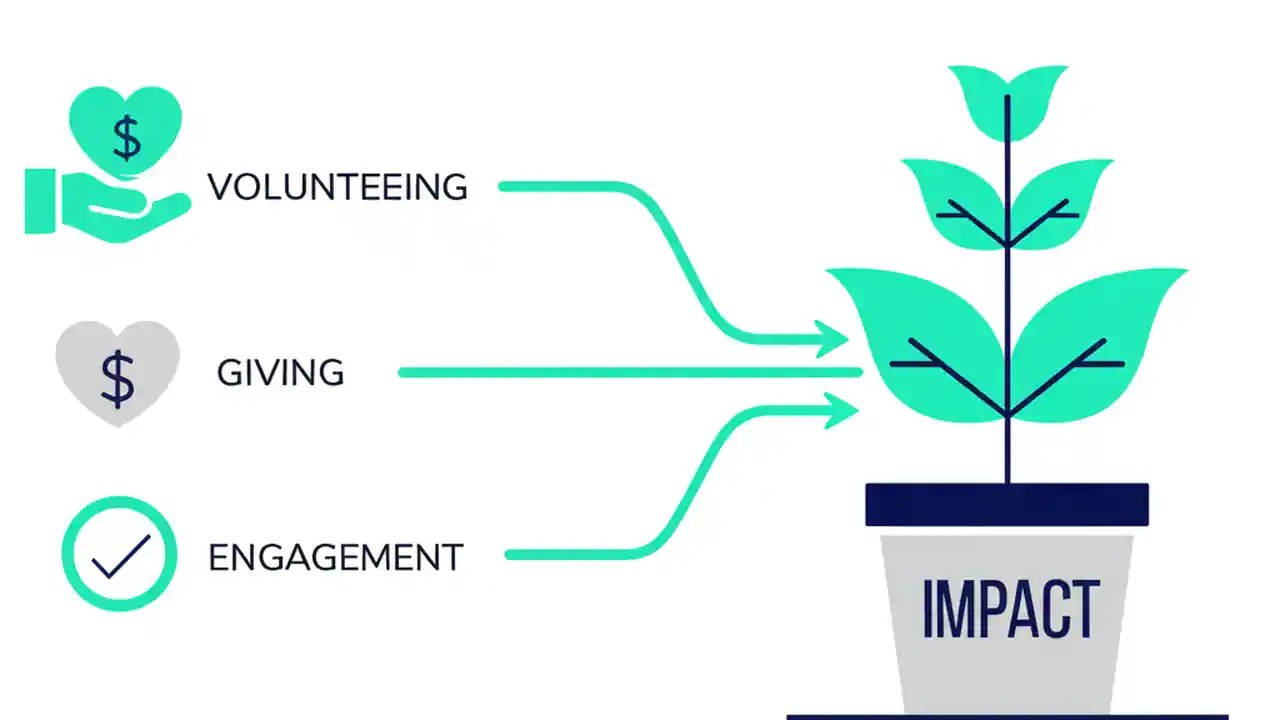 $
VOLUNTEEING

$
GIVING

ENGAGEMENT

IMPACT